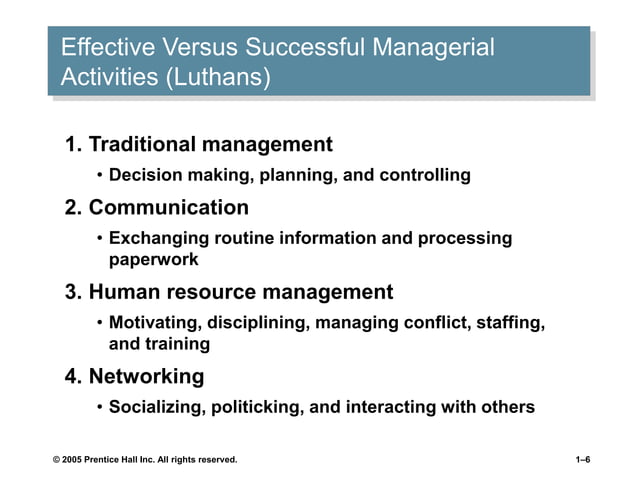 Effective Versus Successful Managerial Activities (Luthans)

1. Traditional management

• Decision making, planning, and controlling

2. Communication

• Exchanging routine information and processing paperwork

3. Human resource management

• Motivating, disciplining, managing conflict, staffing, and training

4. Networking

• Socializing, politicking, and interacting with others

© 2005 Prentice Hall Inc. All rights reserved.

1–6